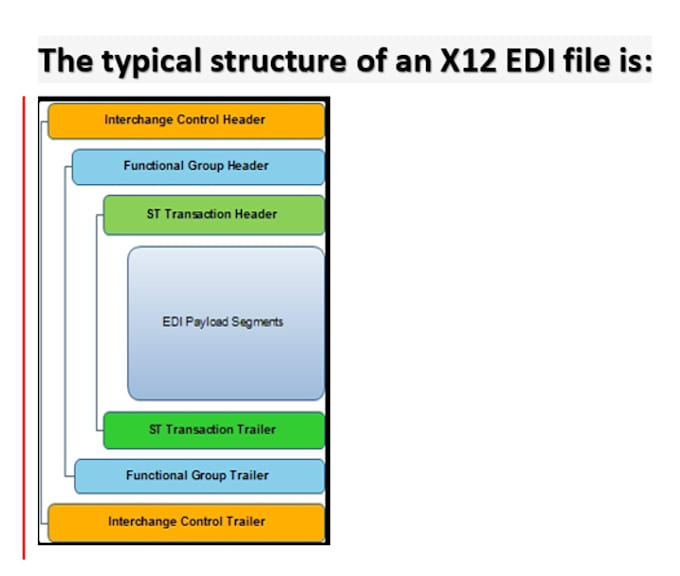 The typical structure of an X12 EDI file is:

Interchange Control Header

Functional Group Header

ST Transaction Header

EDI Payload Segments

ST Transaction Trailer

Functional Group Trailer

Interchange Control Trailer